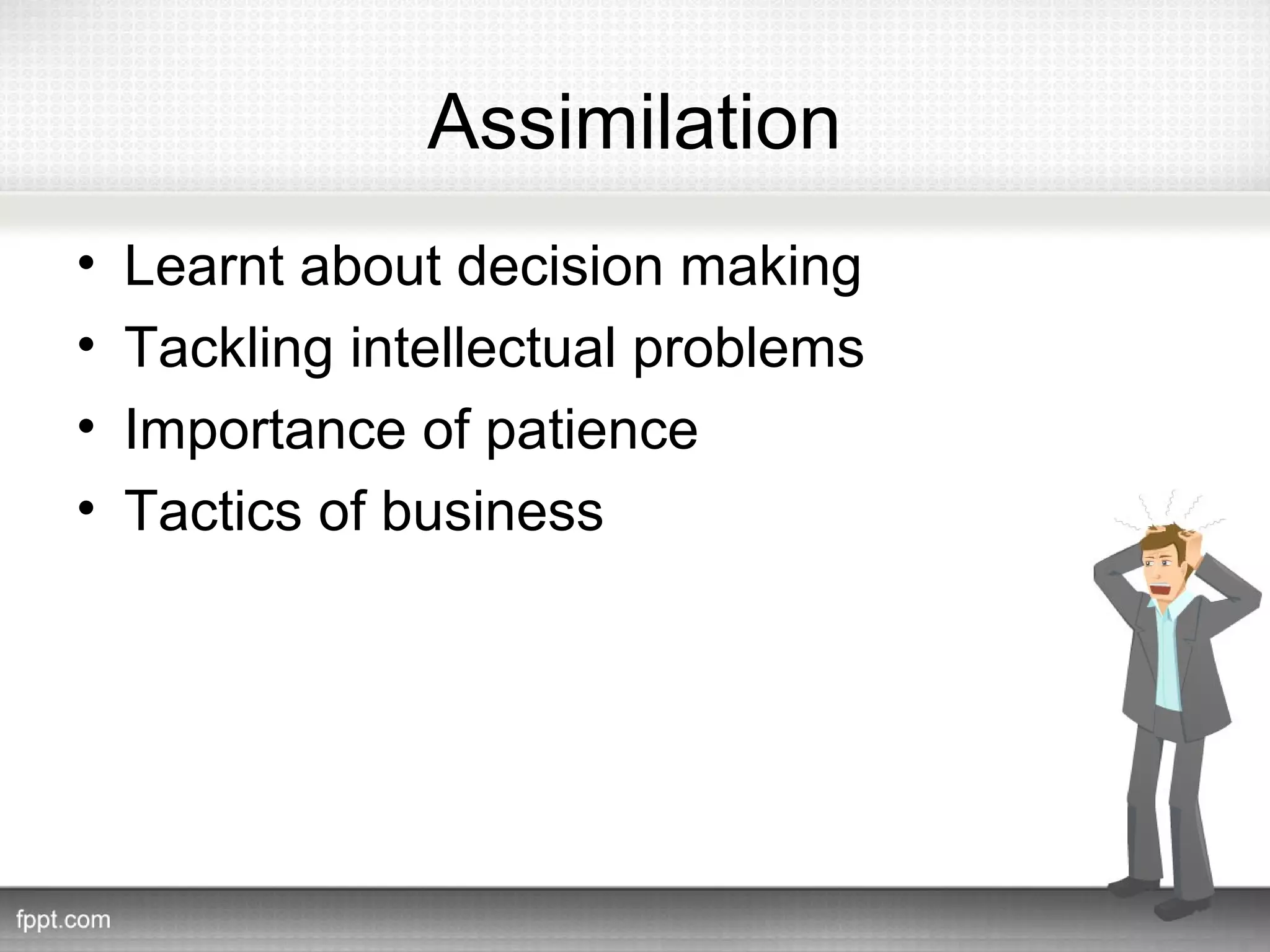 Assimilation

• Learnt about decision making
• Tackling intellectual problems
• Importance of patience
• Tactics of business

fppt.com